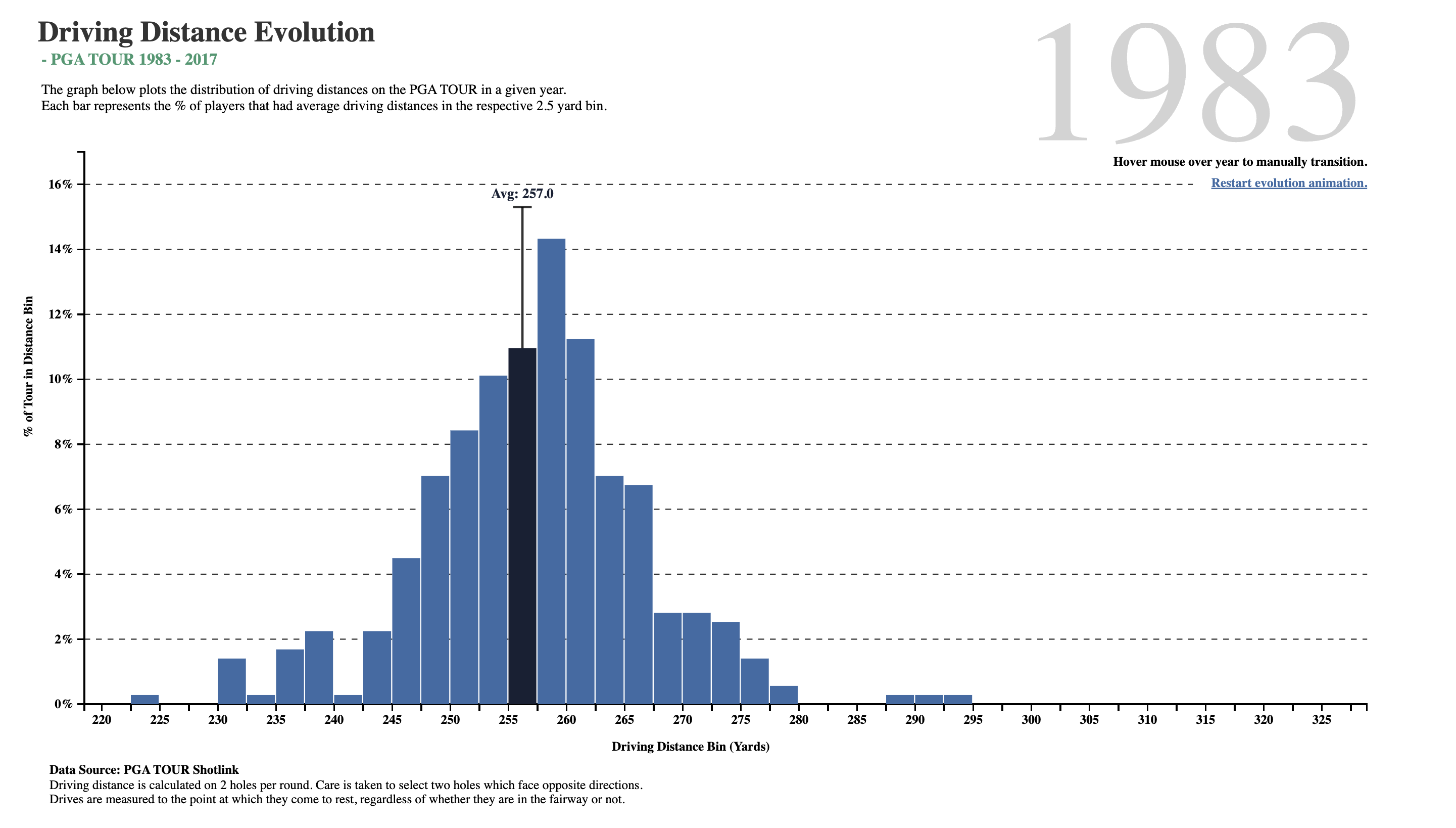 Driving Distance Evolution

- PGA TOUR 1983 - 2017

The graph below plots the distribution of driving distances on the PGA TOUR in a given year.
Each bar represents the % of players that had average driving distances in the respective 2.5 yard bin.

1983

Hover mouse over year to manually transition.

Restart evolution animation.

Avg: 257.0

% of Tour in Distance Bin

16%
14%
12%
10%
8%
6%
4%
2%
0%

220 225 230 235 240 245 250 255 260 265 270 275 280 285 290 295 300 305 310 315 320 325

Driving Distance Bin (Yards)

Data Source: PGA TOUR Shotlink
Driving distance is calculated on 2 holes per round. Care is taken to select two holes which face opposite directions.
Drives are measured to the point at which they come to rest, regardless of whether they are in the fairway or not.